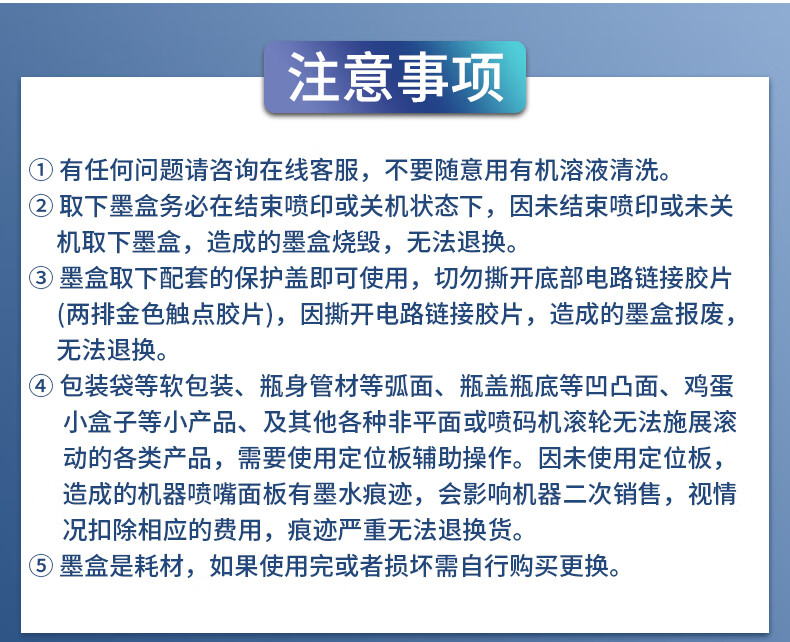 注意事项

① 有任何问题请咨询在线客服，不要随意用有机溶液清洗。

② 取下墨盒务必在结束喷印或关机状态下，因未结束喷印或未关机取下墨盒，造成的墨盒烧毁，无法退换。

③ 墨盒取下配套的保护盖即可使用，切勿撕开底部电路链接胶片(两排金色触点胶片)，因撕开电路链接胶片，造成的墨盒报废，无法退换。

④ 包装袋等软包装、瓶身管材等弧面、瓶盖瓶底等凹凸面、鸡蛋小盒子等小产品、及其他各种非平面或喷码机滚轮无法施展滚动的各类产品，需要使用定位板辅助操作。因未使用定位板，造成的机器喷嘴面板有墨水痕迹，会影响机器二次销售，视情况扣除相应的费用，痕迹严重无法退换货。

⑤ 墨盒是耗材，如果使用完或者损坏需自行购买更换。